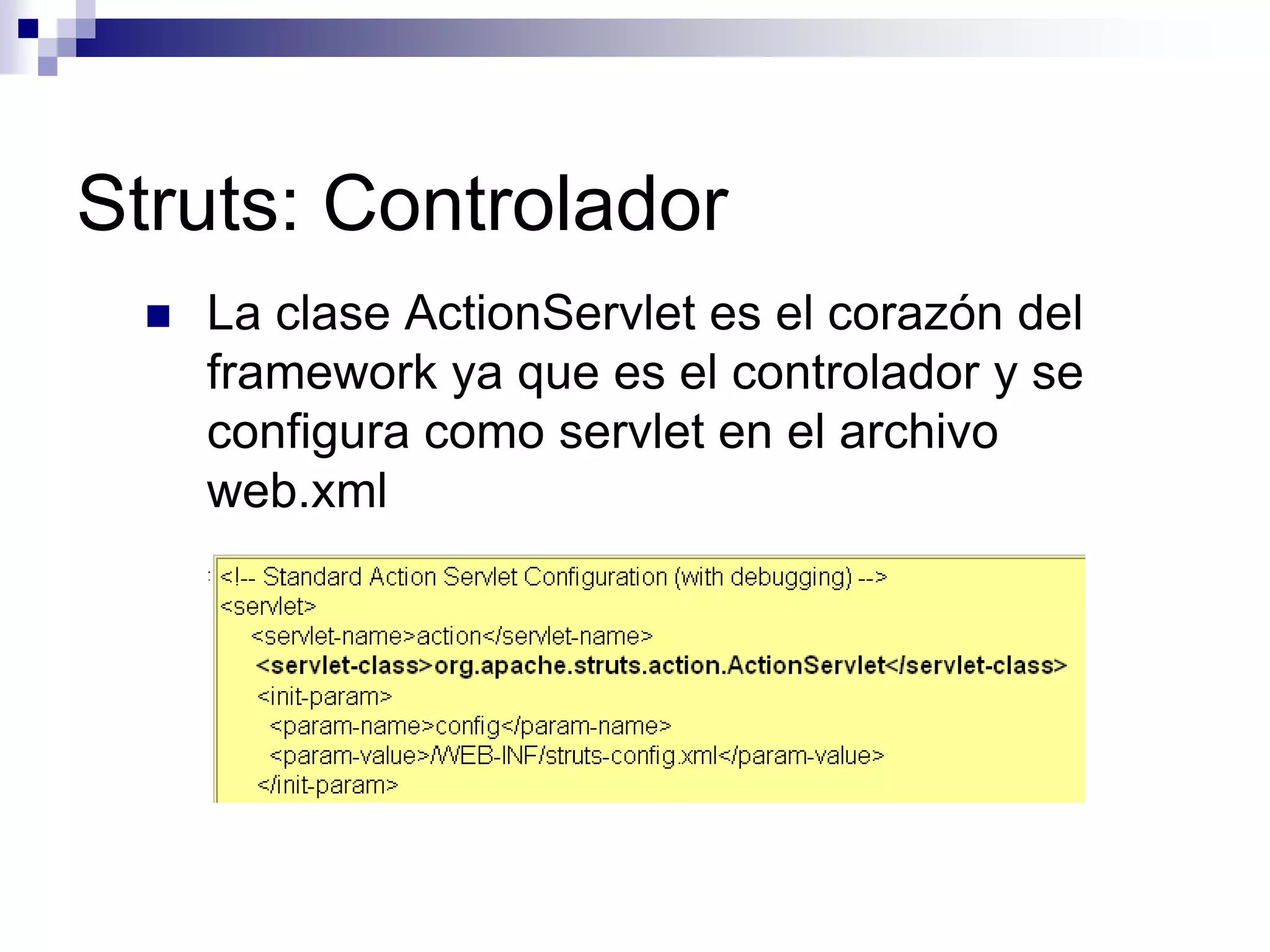 Struts: Controlador

La clase ActionServlet es el corazón del framework ya que es el controlador y se configura como servlet en el archivo web.xml

<!-- Standard Action Servlet Configuration (with debugging) -->
<servlet>
<servlet-name>action</servlet-name>
<servlet-class>org.apache.struts.action.ActionServlet</servlet-class>
<init-param>
<param-name>config</param-name>
<param-value>/WEB-INF/struts-config.xml</param-value>
</init-param>